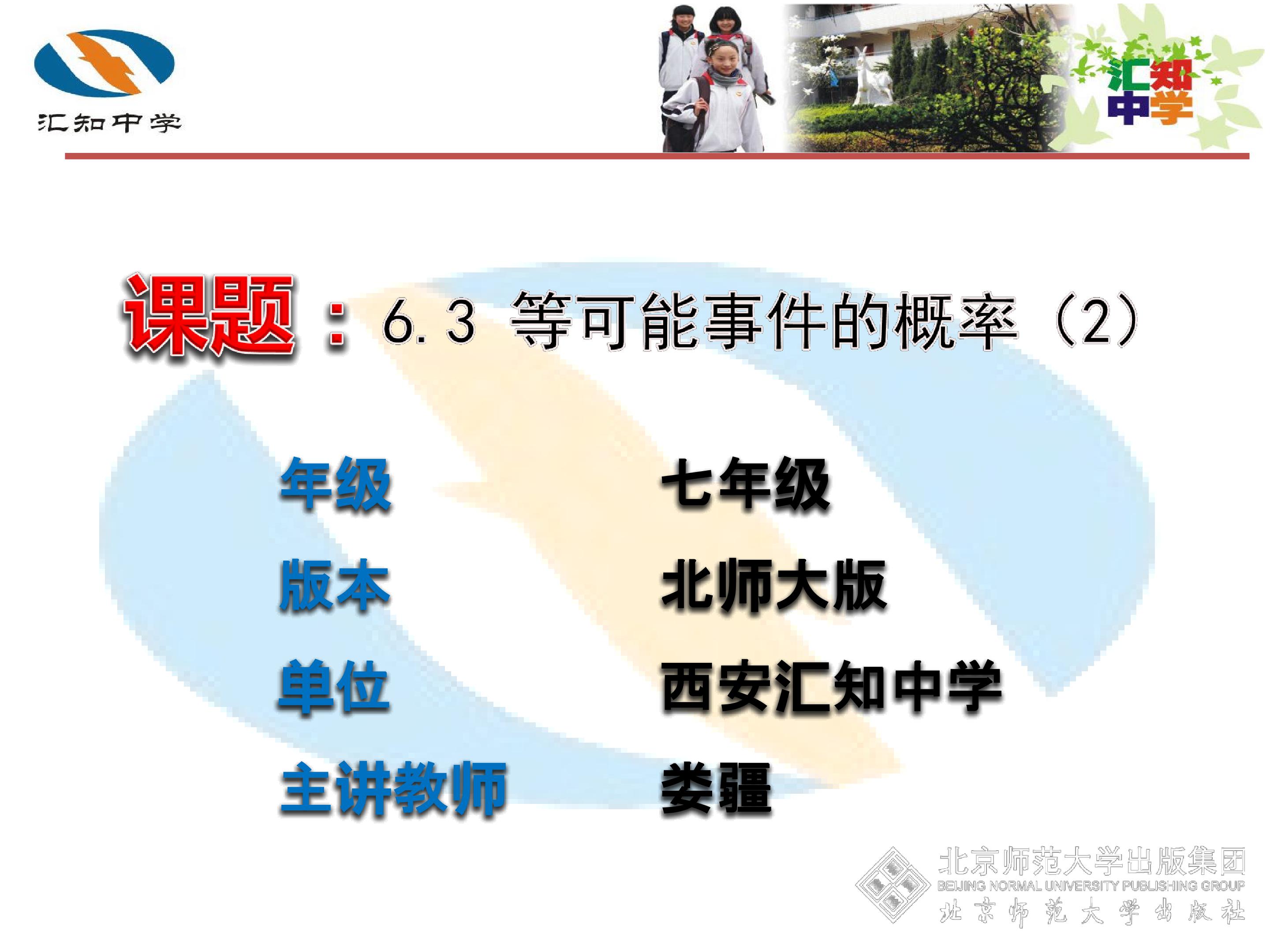 汇知中学

汇知中学

课题：6.3 等可能事件的概率（2）

年级 七年级

版本 北师大版

单位 西安汇知中学

主讲教师 娄疆

北京师范大学出版集团
BEIJING NORMAL UNIVERSITY PUBLISHING GROUP
北京师范大学出版社